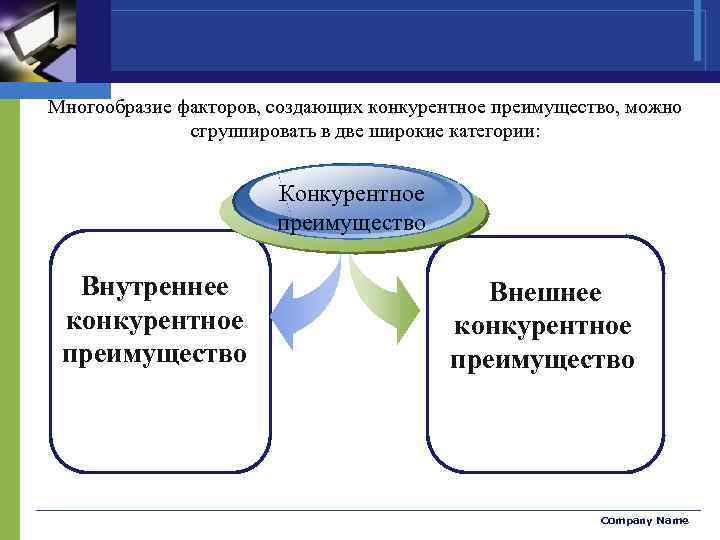 Многообразие факторов, создающих конкурентное преимущество, можно сгруппировать в две широкие категории:

Конкурентное преимущество

Внутреннее конкурентное преимущество

Внешнее конкурентное преимущество

Company Name